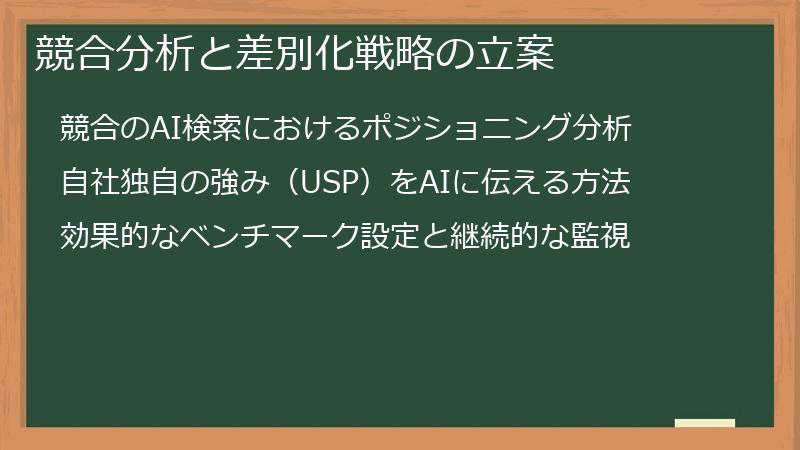 競合分析と差別化戦略の立案

競合のAI検索におけるポジショニング分析

自社独自の強み（USP）をAIに伝える方法

効果的なベンチマーク設定と継続的な監視